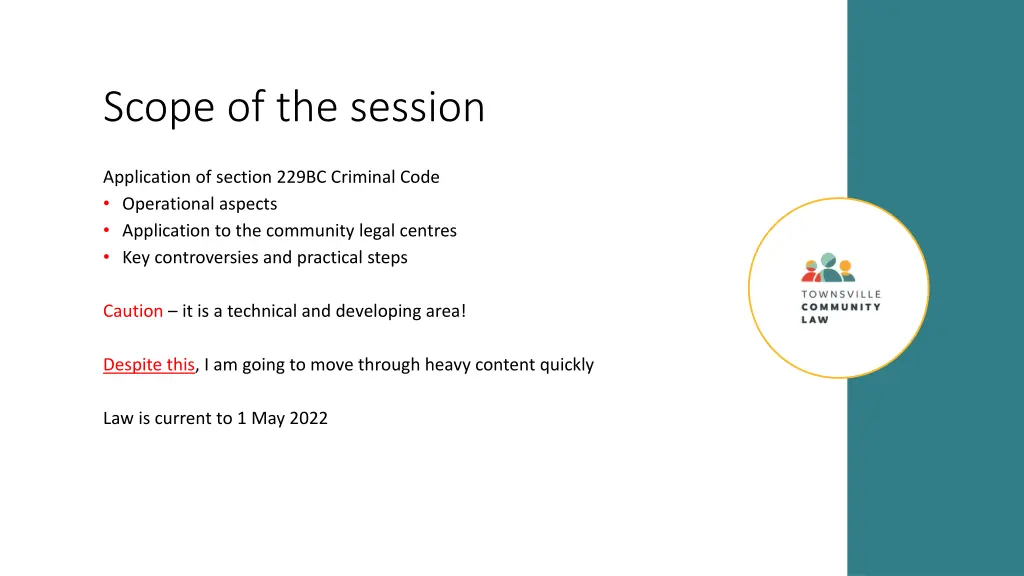 Scope of the session

Application of section 229BC Criminal Code
• Operational aspects
• Application to the community legal centres
• Key controversies and practical steps

Caution – it is a technical and developing area!

Despite this, I am going to move through heavy content quickly

Law is current to 1 May 2022

TOWNSVILLE
COMMUNITY
LAW